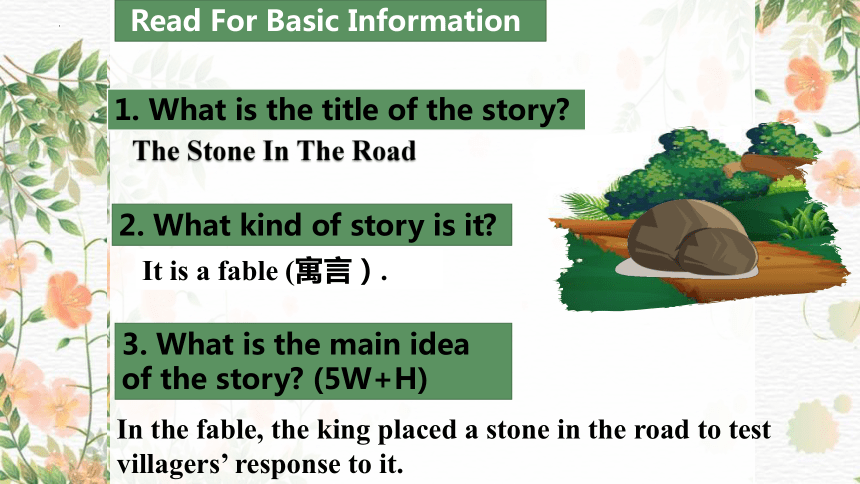 Read For Basic Information

1. What is the title of the story?

The Stone In The Road

2. What kind of story is it?

It is a fable (寓言）.

3. What is the main idea of the story? (5W+H)

In the fable, the king placed a stone in the road to test villagers’ response to it.